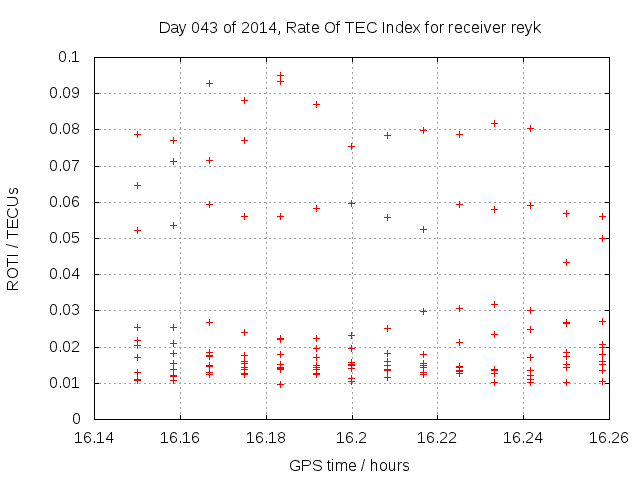 Day 043 of 2014, Rate Of TEC Index for receiver reyk

ROTI / TECUs

0.1
0.09
0.08
0.07
0.06
0.05
0.04
0.03
0.02
0.01
0

16.14 16.16 16.18 16.2 16.22 16.24 16.26

GPS time / hours